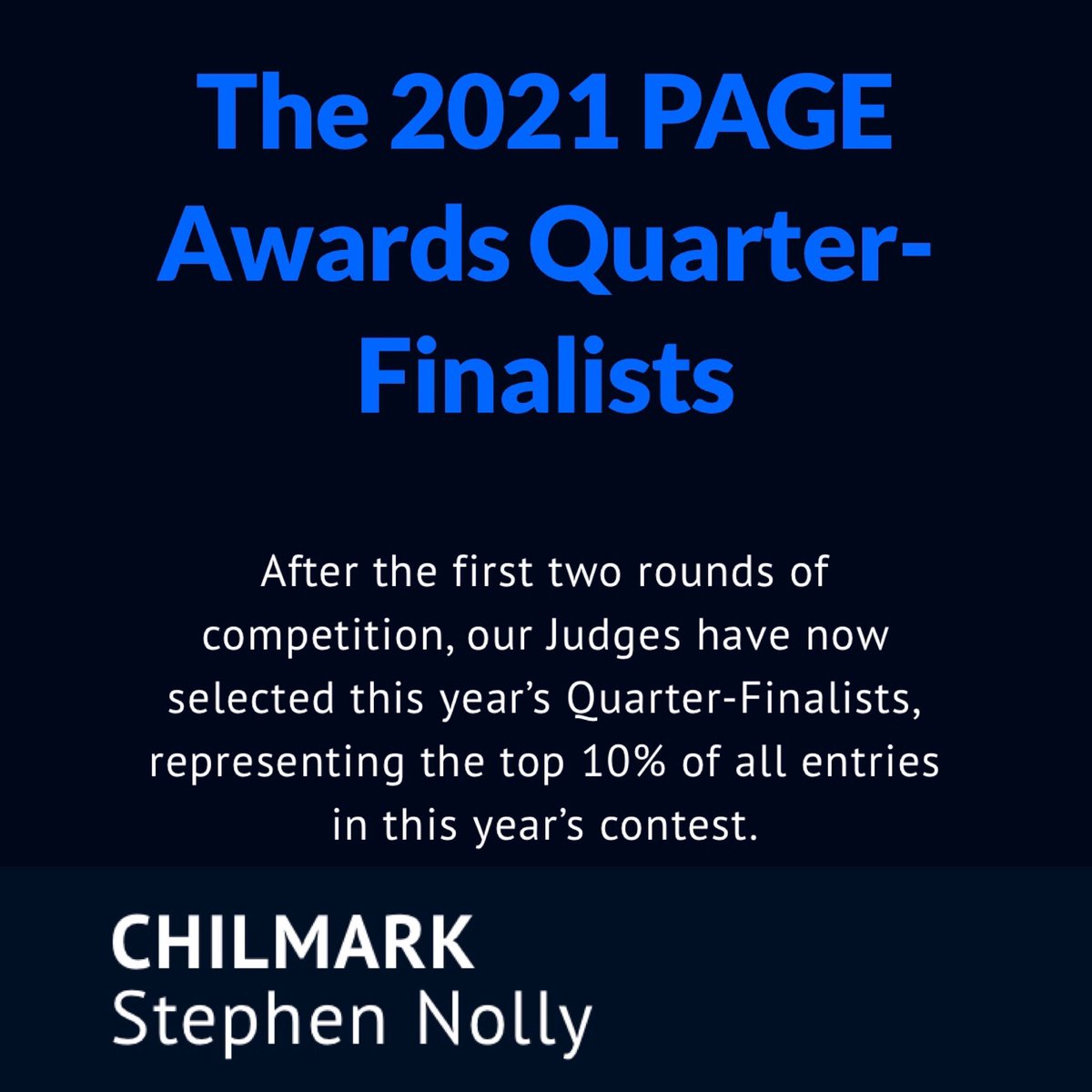 The 2021 PAGE Awards Quarter-Finalists

After the first two rounds of competition, our Judges have now selected this year's Quarter-Finalists, representing the top 10% of all entries in this year's contest.

CHILMARK
Stephen Nolly